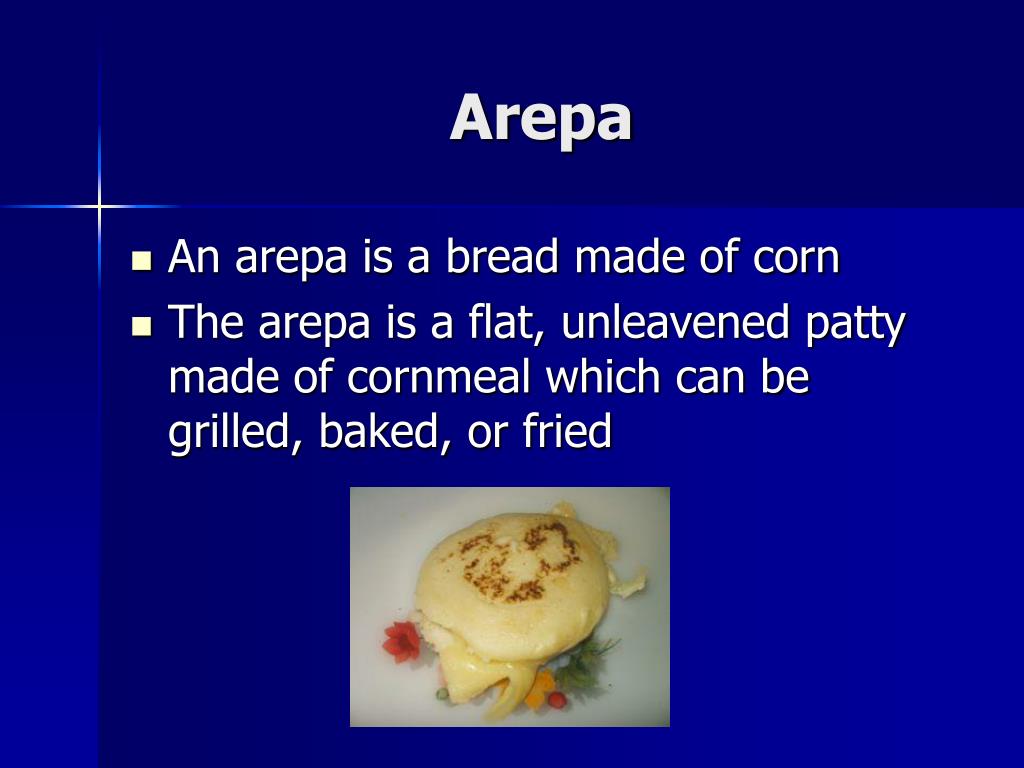 Arepa

- An arepa is a bread made of corn
- The arepa is a flat, unleavened patty made of cornmeal which can be grilled, baked, or fried